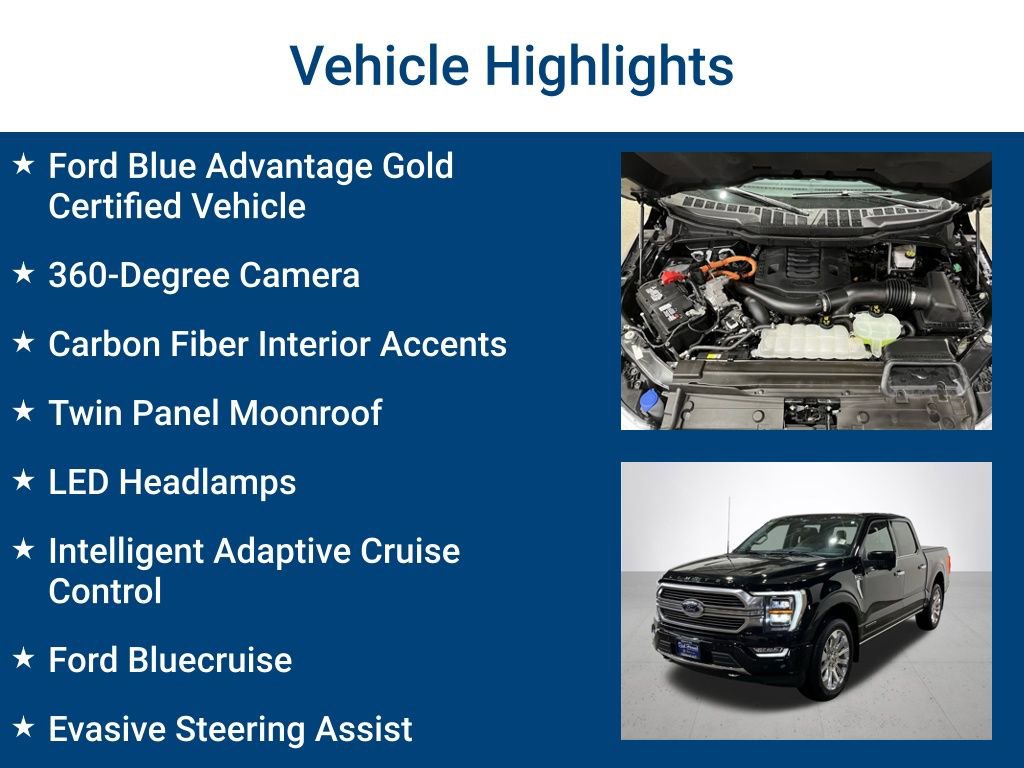 Vehicle Highlights

★ Ford Blue Advantage Gold Certified Vehicle

★ 360-Degree Camera

★ Carbon Fiber Interior Accents

★ Twin Panel Moonroof

★ LED Headlamps

★ Intelligent Adaptive Cruise Control

★ Ford Bluecruise

★ Evasive Steering Assist